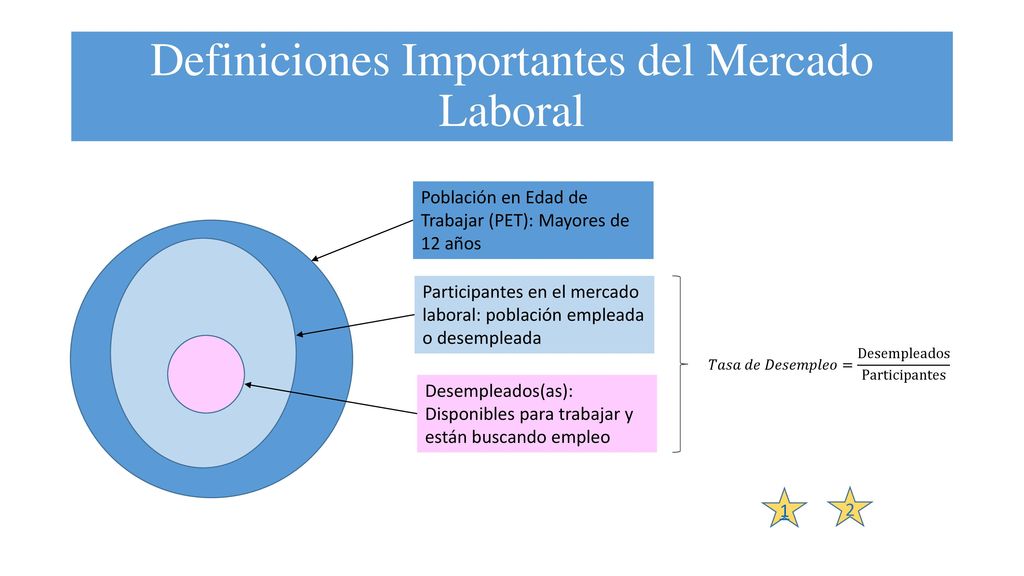 Definiciones Importantes del Mercado Laboral

Población en Edad de Trabajar (PET): Mayores de 12 años

Participantes en el mercado laboral: población empleada o desempleada

Desempleados(as): Disponibles para trabajar y están buscando empleo

$Tasa\ de\ Desempleo = \frac{\text{Desempleados}}{\text{Participantes}}$

1

2